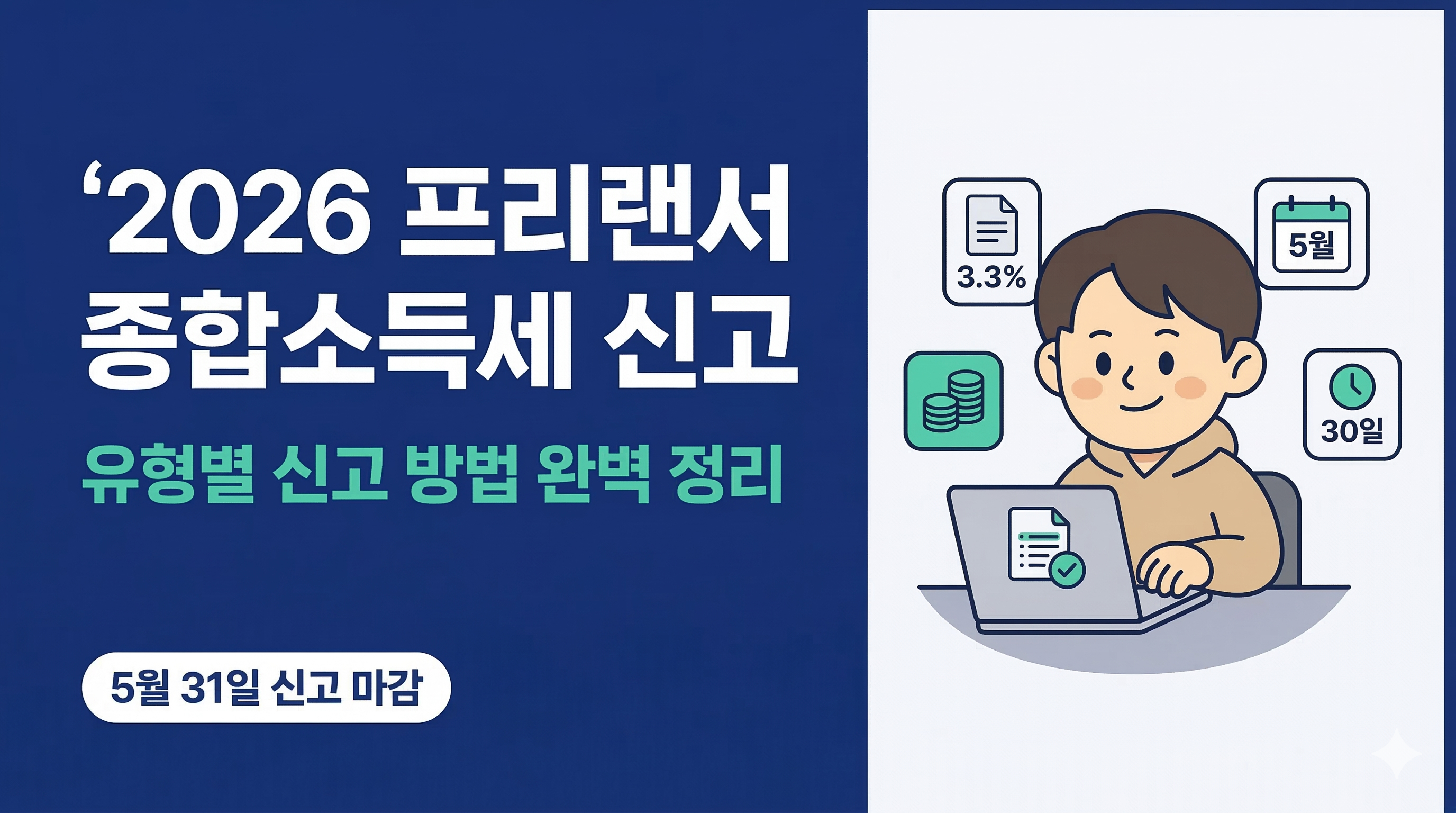 ‘2026 프리랜서 종합소득세 신고

유형별 신고 방법 완벽 정리

5월 31일 신고 마감

3.3%

5월

30일